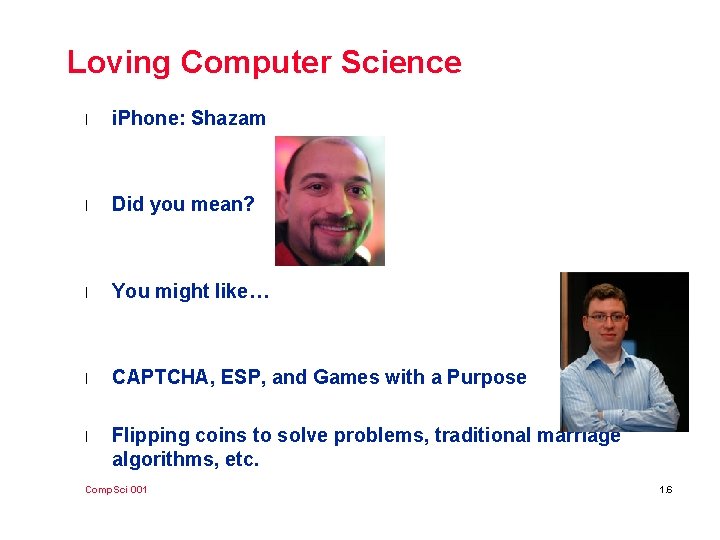 Loving Computer Science

l iPhone: Shazam

l Did you mean?

l You might like…

l CAPTCHA, ESP, and Games with a Purpose

l Flipping coins to solve problems, traditional marriage algorithms, etc.

CompSci 001

1.6